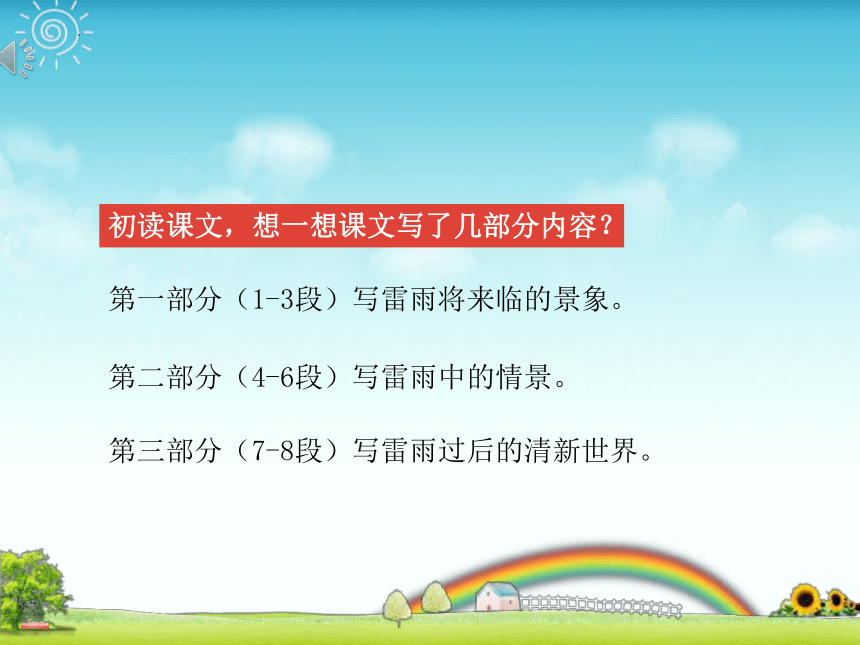 初读课文，想一想课文写了几部分内容？

第一部分（1-3段）写雷雨将来临的景象。

第二部分（4-6段）写雷雨中的情景。

第三部分（7-8段）写雷雨过后的清新世界。